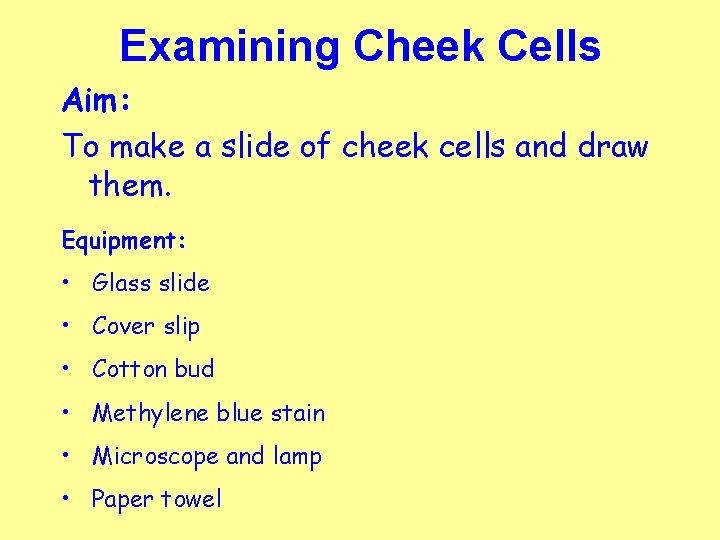 Examining Cheek Cells

Aim:

To make a slide of cheek cells and draw them.

Equipment:

• Glass slide
• Cover slip
• Cotton bud
• Methylene blue stain
• Microscope and lamp
• Paper towel